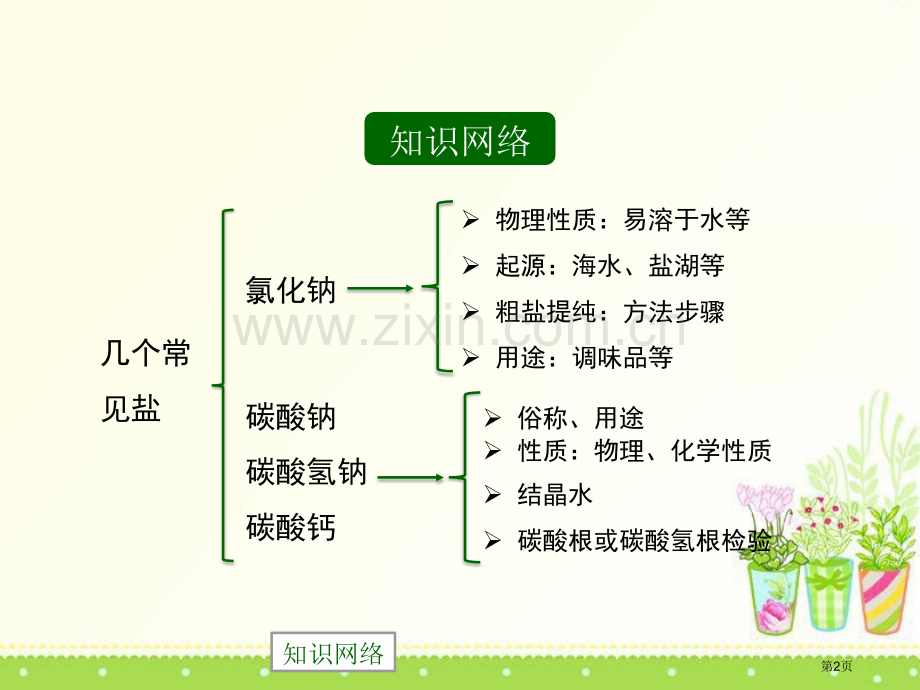 知识网络

几个常见盐

氯化钠

➢ 物理性质：易溶于水等
➢ 起源：海水、盐湖等
➢ 粗盐提纯：方法步骤
➢ 用途：调味品等

碳酸钠
碳酸氢钠
碳酸钙

➢ 俗称、用途
➢ 性质：物理、化学性质
➢ 结晶水
➢ 碳酸根或碳酸氢根检验

www.zixin.com.cn

知识网络

第2页